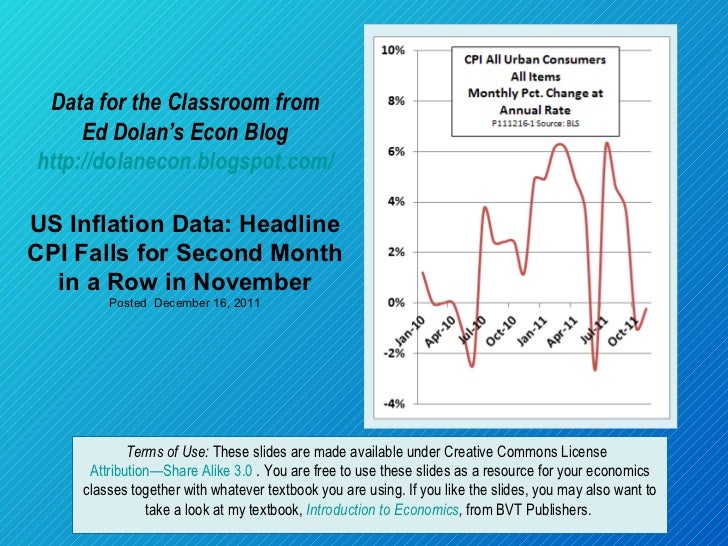 Data for the Classroom from
Ed Dolan's Econ Blog
http://dolanecon.blogspot.com/

US Inflation Data: Headline CPI Falls for Second Month in a Row in November
Posted December 16, 2011

CPI All Urban Consumers
All Items
Monthly Pct. Change at Annual Rate
P111216-1 Source: BLS

10%
8%
6%
4%
2%
0%
-2%
-4%

Jan-10
Apr-10
Jul-10
Oct-10
Jan-11
Apr-11
Jul-11
Oct-11

Terms of Use: These slides are made available under Creative Commons License Attribution—Share Alike 3.0 . You are free to use these slides as a resource for your economics classes together with whatever textbook you are using. If you like the slides, you may also want to take a look at my textbook, Introduction to Economics, from BVT Publishers.